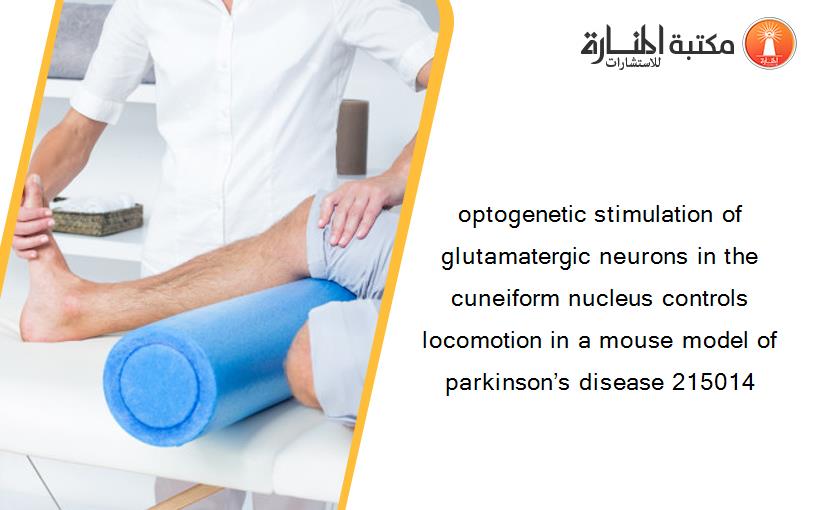 مكتبة المنارة للاستشارات

optogenetic stimulation of glutamatergic neurons in the cuneiform nucleus controls locomotion in a mouse model of parkinson’s disease 215014